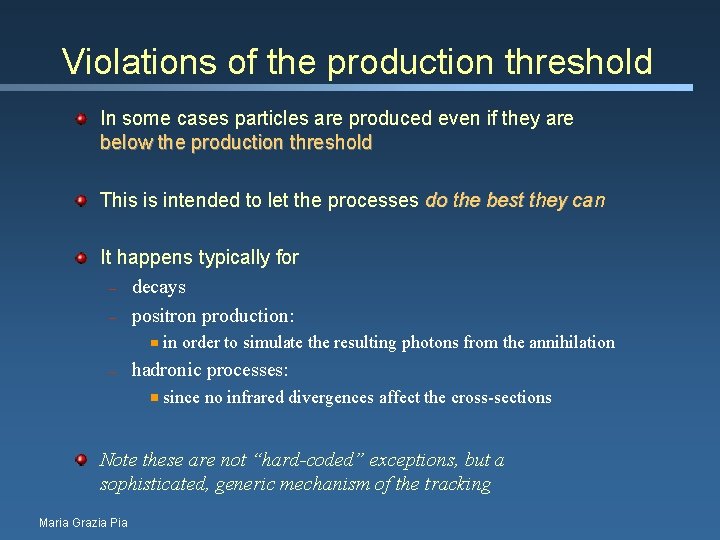 Violations of the production threshold

In some cases particles are produced even if they are below the production threshold

This is intended to let the processes do the best they can

It happens typically for

– decays

– positron production:

in order to simulate the resulting photons from the annihilation

– hadronic processes:

since no infrared divergences affect the cross-sections

Note these are not “hard-coded” exceptions, but a sophisticated, generic mechanism of the tracking

Maria Grazia Pia